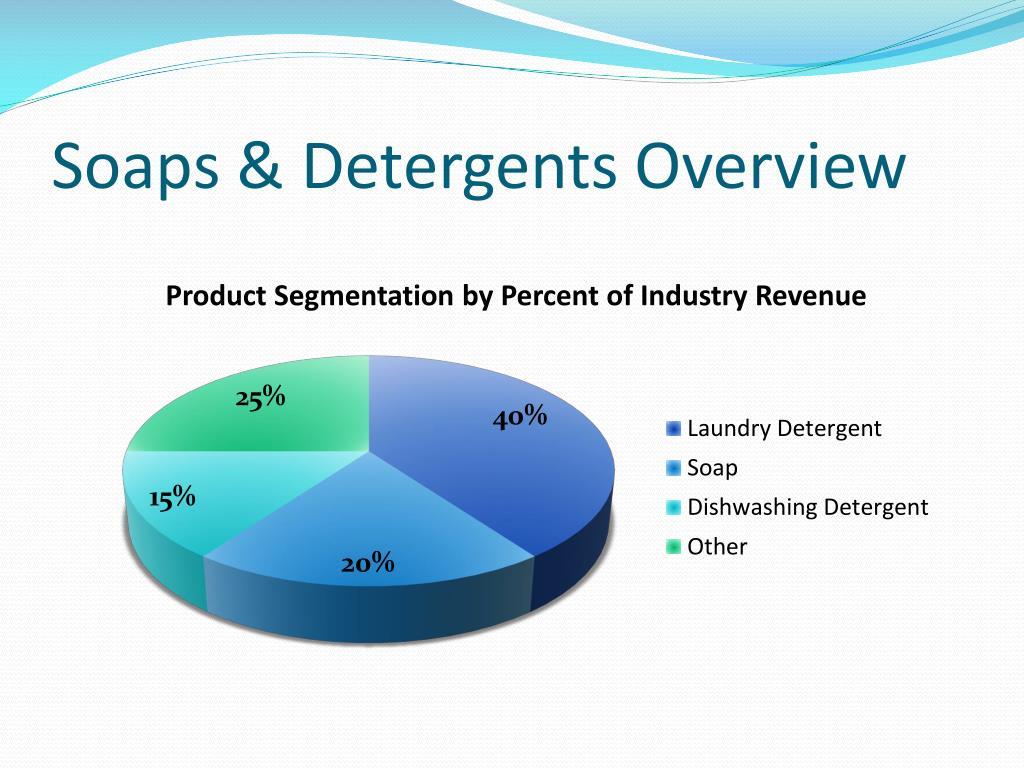 Soaps & Detergents Overview

Product Segmentation by Percent of Industry Revenue

25%

40%

15%

20%

Laundry Detergent
Soap
Dishwashing Detergent
Other